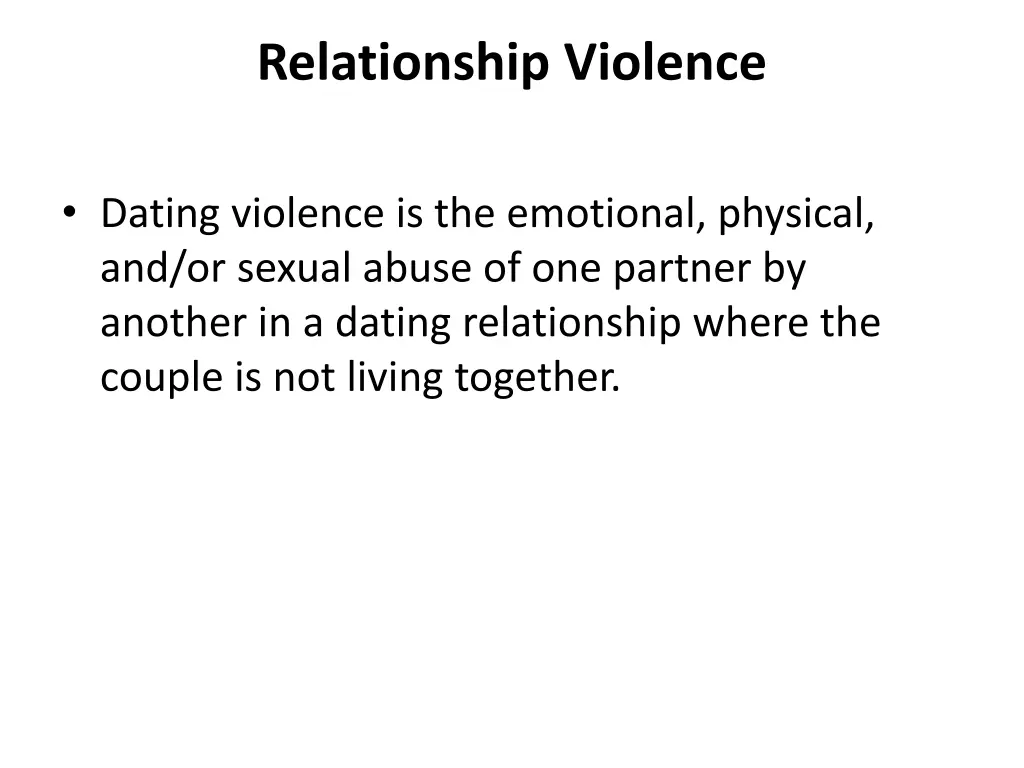 Relationship Violence

• Dating violence is the emotional, physical, and/or sexual abuse of one partner by another in a dating relationship where the couple is not living together.